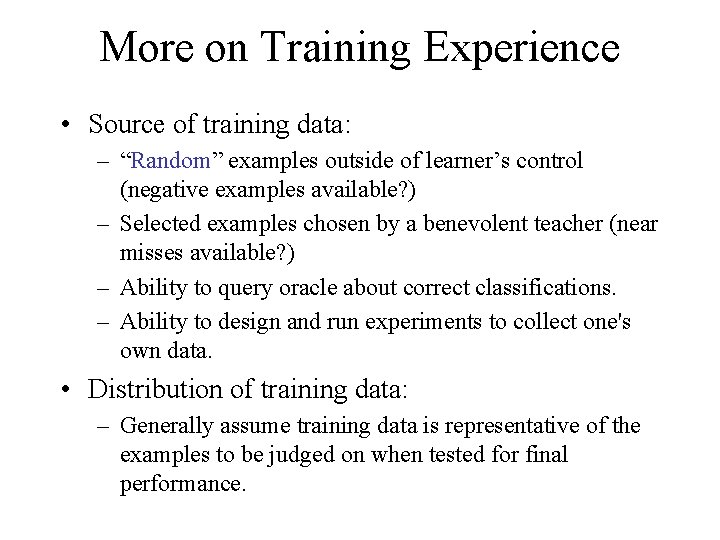 More on Training Experience

• Source of training data:
– “Random” examples outside of learner’s control (negative examples available?)
– Selected examples chosen by a benevolent teacher (near misses available?)
– Ability to query oracle about correct classifications.
– Ability to design and run experiments to collect one's own data.

• Distribution of training data:
– Generally assume training data is representative of the examples to be judged on when tested for final performance.